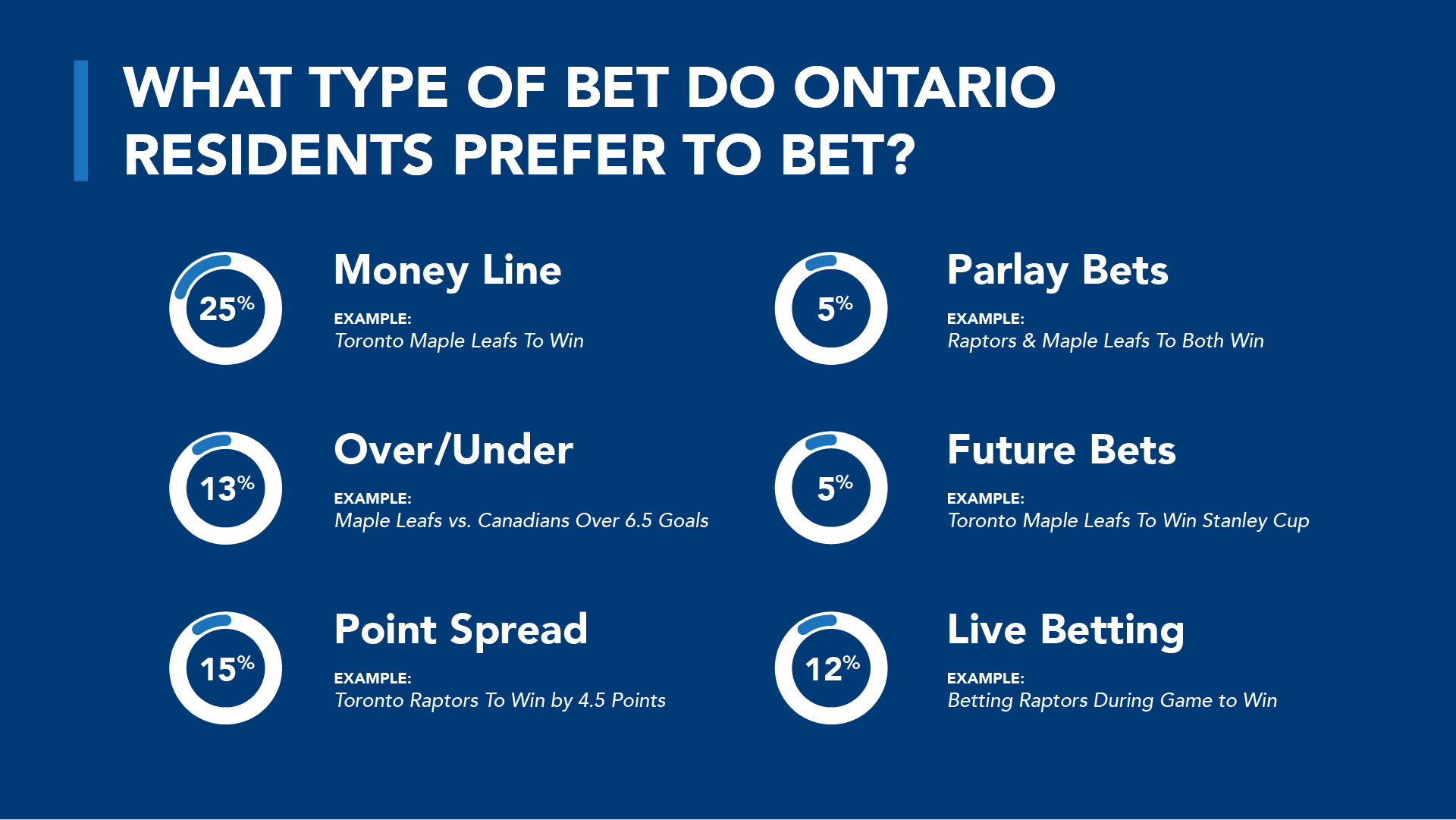 WHAT TYPE OF BET DO ONTARIO RESIDENTS PREFER TO BET?

25%

Money Line

EXAMPLE:
Toronto Maple Leafs To Win

13%

Over/Under

EXAMPLE:
Maple Leafs vs. Canadians Over 6.5 Goals

15%

Point Spread

EXAMPLE:
Toronto Raptors To Win by 4.5 Points

5%

Parlay Bets

EXAMPLE:
Raptors & Maple Leafs To Both Win

5%

Future Bets

EXAMPLE:
Toronto Maple Leafs To Win Stanley Cup

12%

Live Betting

EXAMPLE:
Betting Raptors During Game to Win